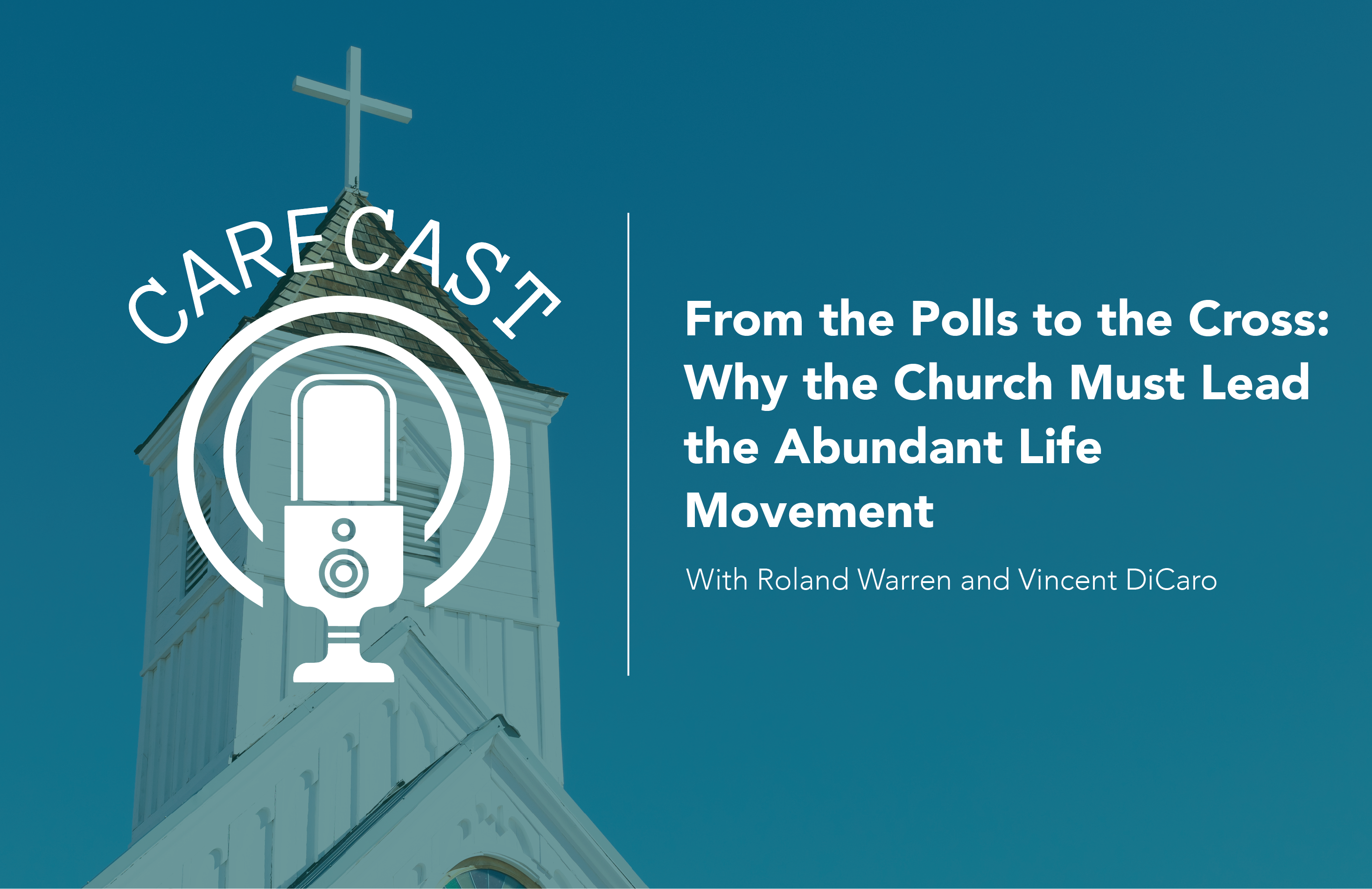 CARECAST

From the Polls to the Cross: Why the Church Must Lead the Abundant Life Movement

With Roland Warren and Vincent DiCaro